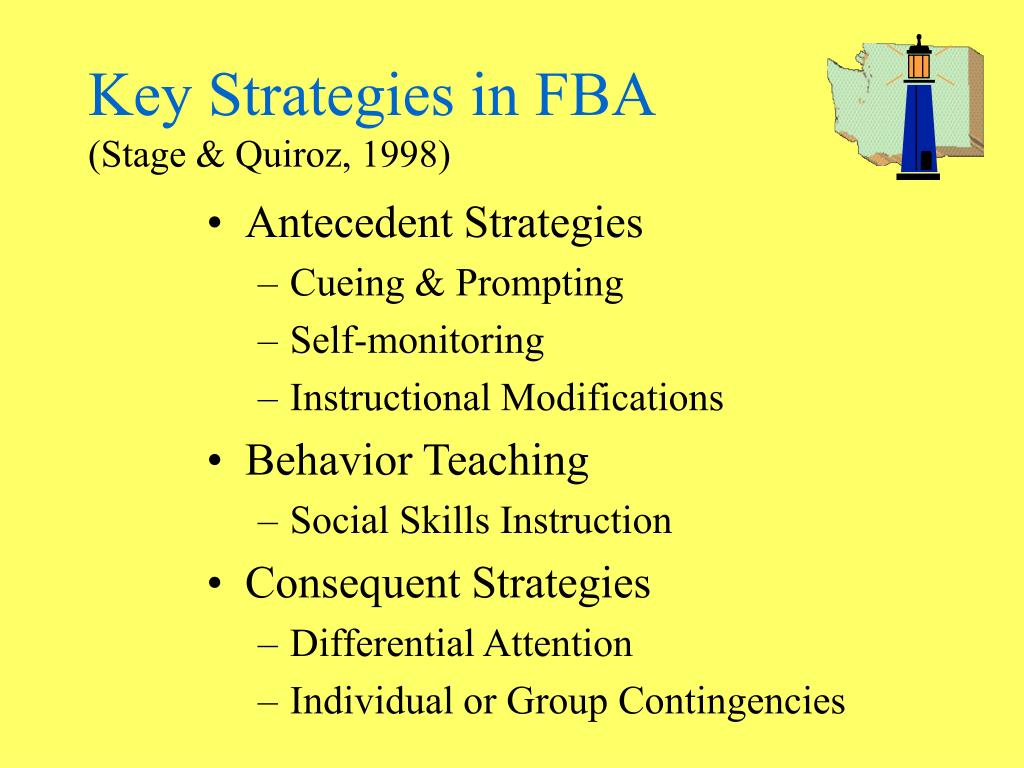 Key Strategies in FBA
(Stage & Quiroz, 1998)

• Antecedent Strategies
– Cueing & Prompting
– Self-monitoring
– Instructional Modifications
• Behavior Teaching
– Social Skills Instruction
• Consequent Strategies
– Differential Attention
– Individual or Group Contingencies